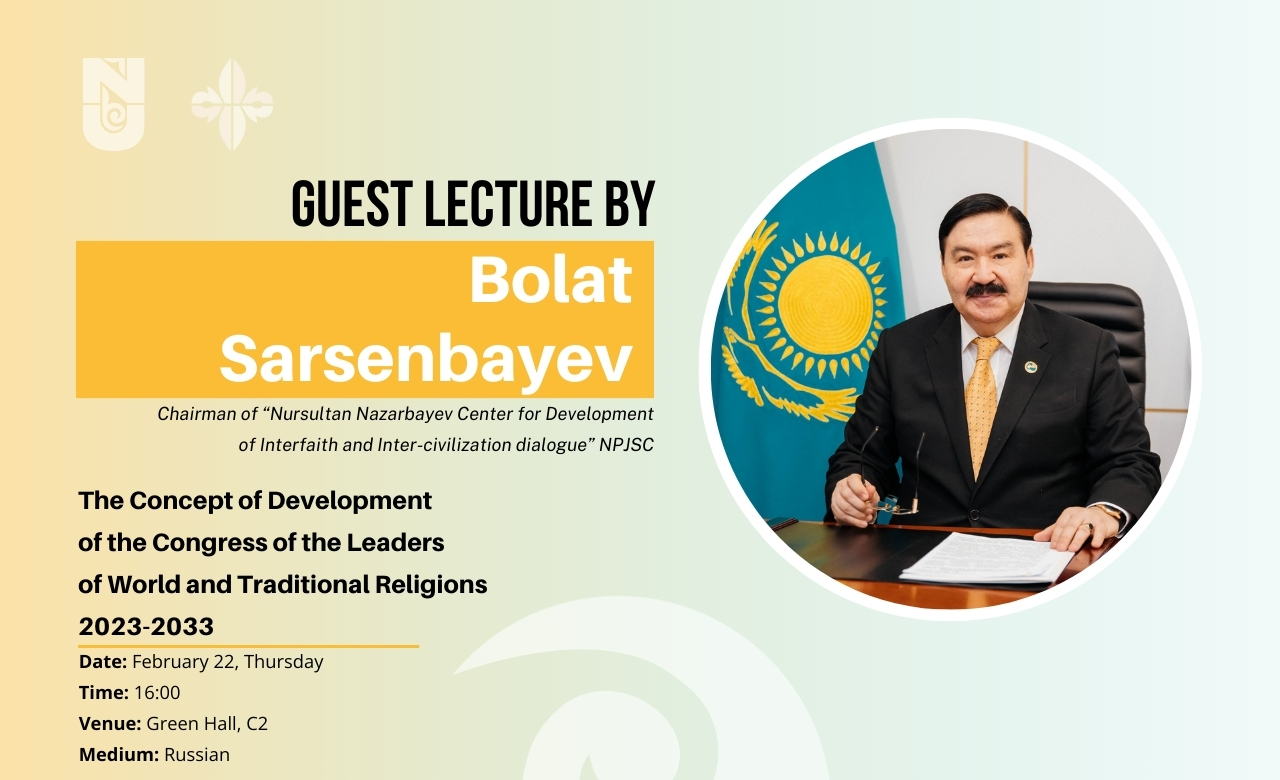 GUEST LECTURE BY

Bolat Sarsenbayev

Chairman of “Nursultan Nazarbayev Center for Development of Interfaith and Inter-civilization dialogue” NPJSC

The Concept of Development of the Congress of the Leaders of World and Traditional Religions 2023-2033

Date: February 22, Thursday
Time: 16:00
Venue: Green Hall, C2
Medium: Russian